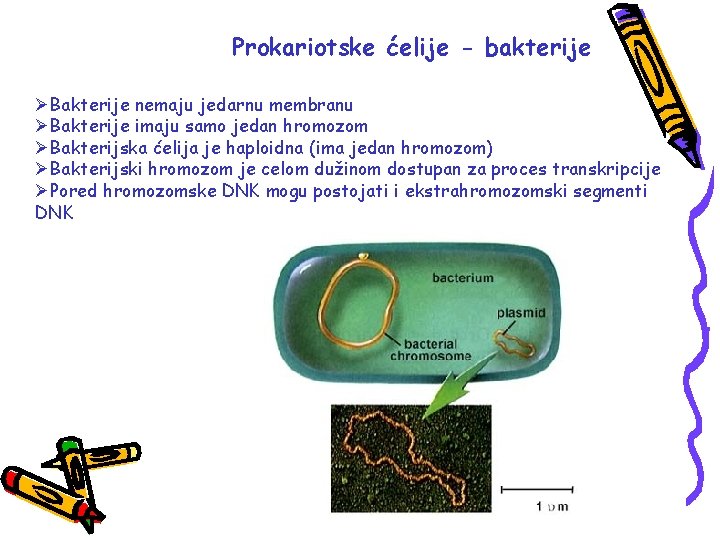 Prokariotske ćelije - bakterije

➢Bakterije nemaju jedarnu membranu
➢Bakterije imaju samo jedan hromozom
➢Bakterijska ćelija je haploidna (ima jedan hromozom)
➢Bakterijski hromozom je celom dužinom dostupan za proces transkripcije
➢Pored hromozomske DNK mogu postojati i ekstrahromozomski segmenti DNK

bacterium
plasmid
bacterial chromosome
1 μm